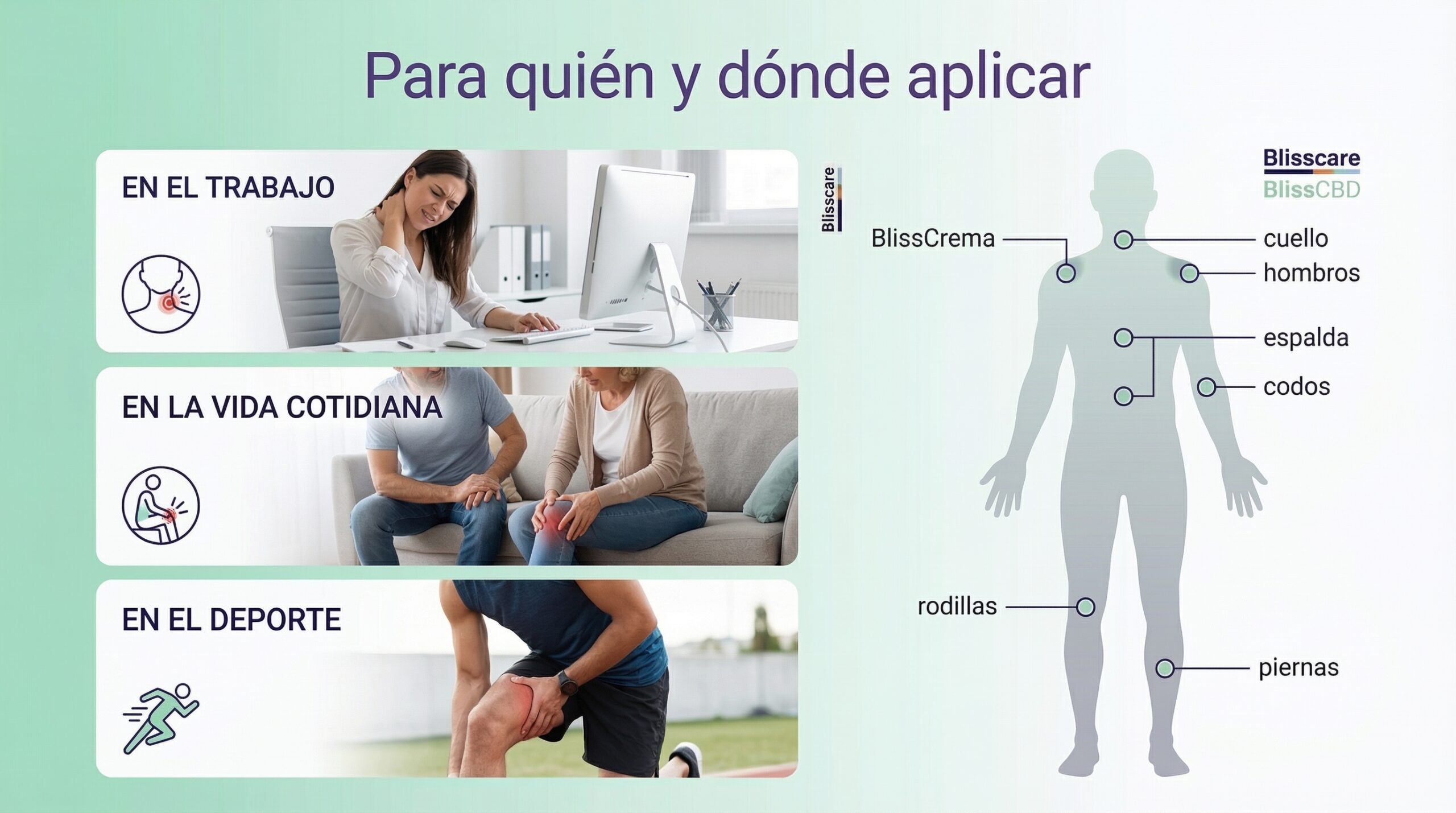 Para quién y dónde aplicar

EN EL TRABAJO

EN LA VIDA COTIDIANA

EN EL DEPORTE

Blisscare

Blisscare
BlissCBD

BlissCrema

cuello

hombros

espalda

codos

rodillas

piernas